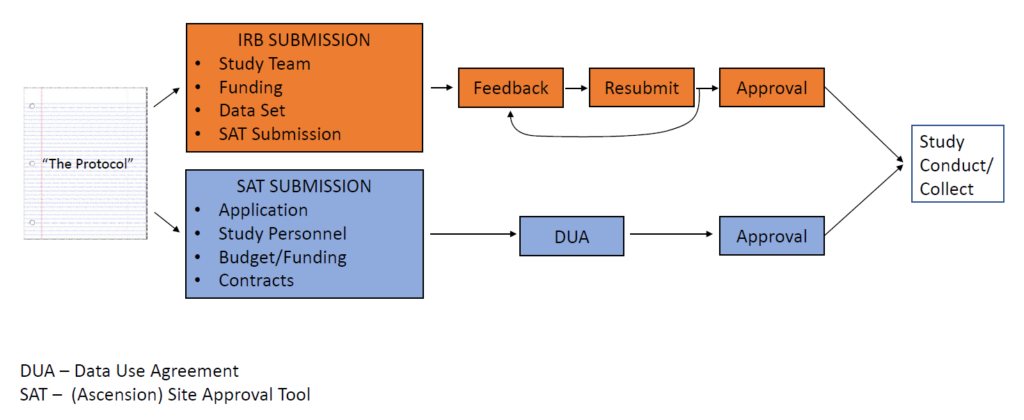 "The Protocol"

IRB SUBMISSION
• Study Team
• Funding
• Data Set
• SAT Submission

Feedback

Resubmit

Approval

SAT SUBMISSION
• Application
• Study Personnel
• Budget/Funding
• Contracts

DUA

Approval

Study Conduct/ Collect

DUA – Data Use Agreement
SAT – (Ascension) Site Approval Tool